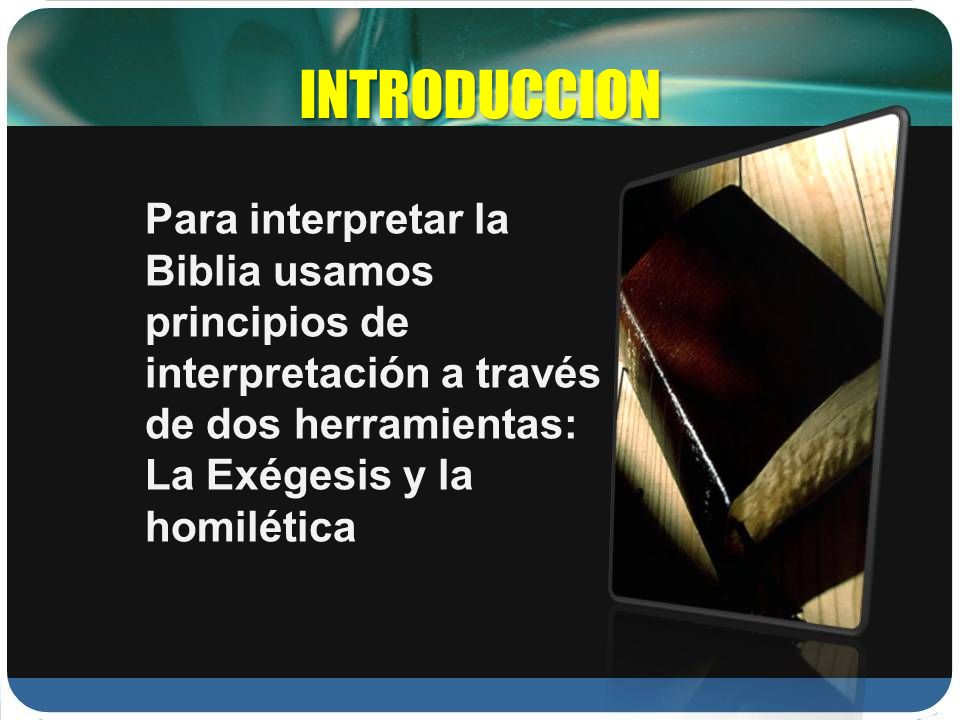 INTRODUCCION

Para interpretar la Biblia usamos principios de interpretación a través de dos herramientas: La Exégesis y la homilética